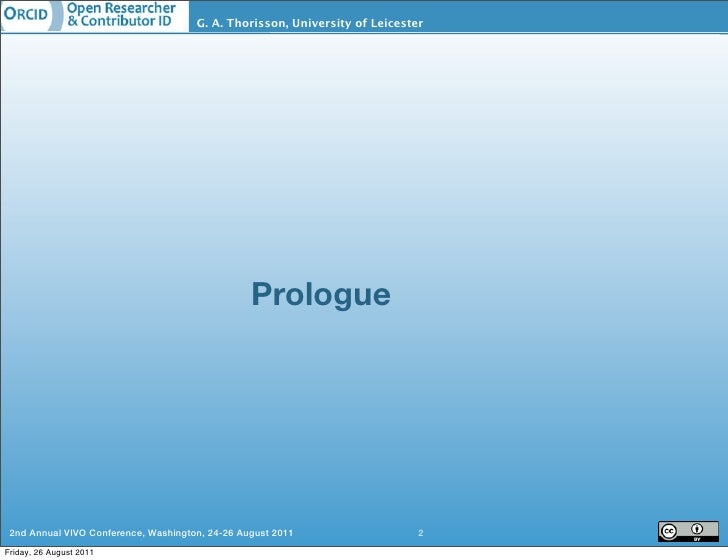 ORCID Open Researcher & Contributor ID

G. A. Thorisson, University of Leicester

Prologue

2nd Annual VIVO Conference, Washington, 24-26 August 2011

2

cc BY

Friday, 26 August 2011